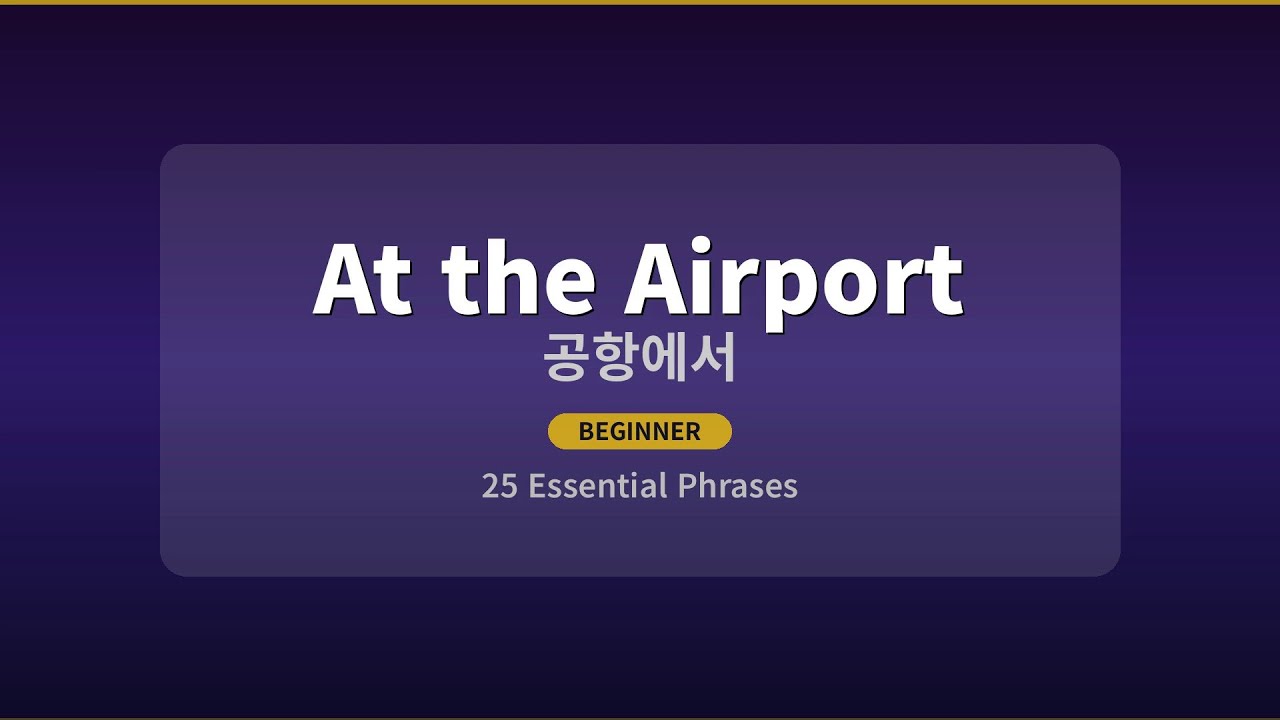 At the Airport
공항에서

BEGINNER

25 Essential Phrases